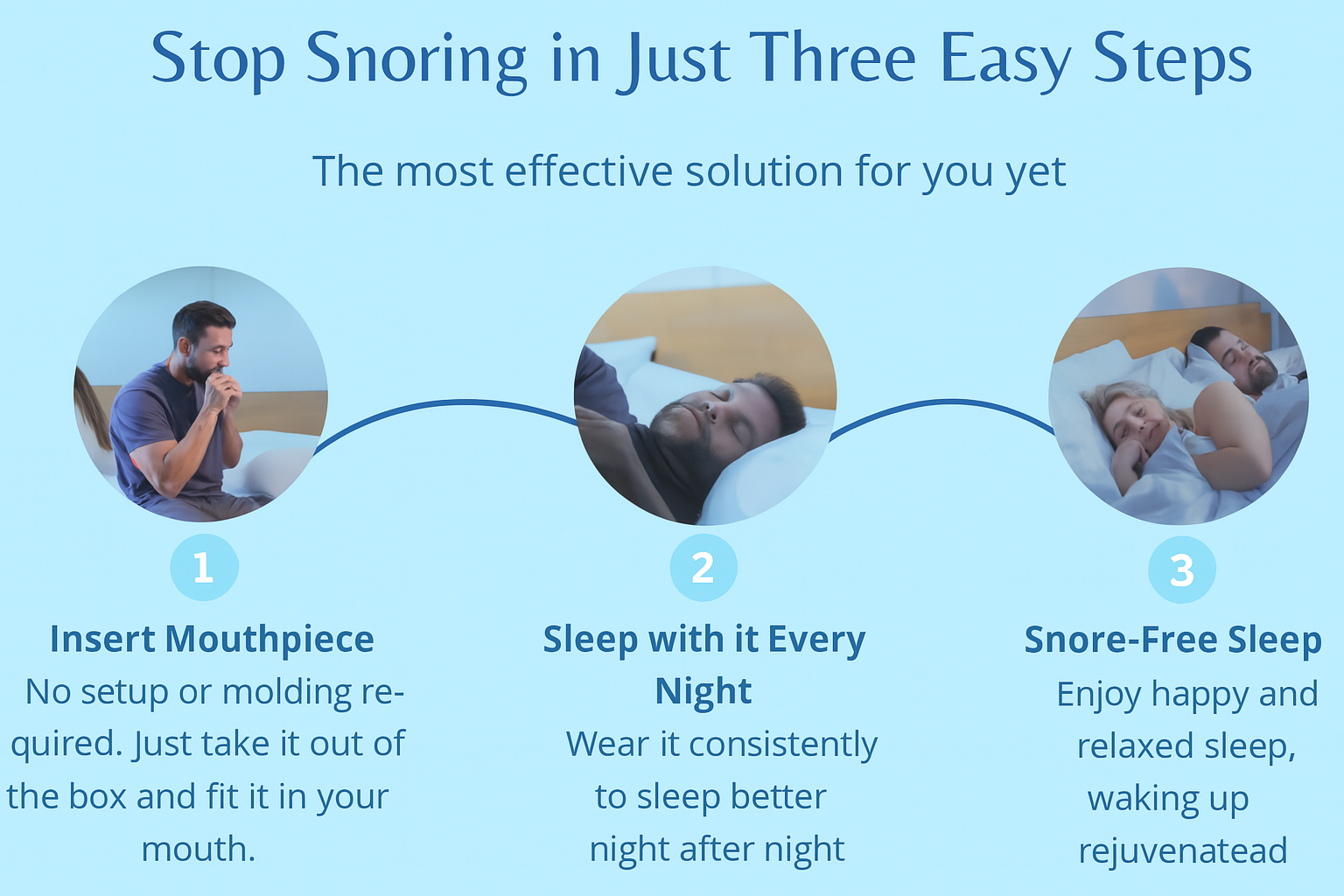 Stop Snoring in Just Three Easy Steps

The most effective solution for you yet

1

Insert Mouthpiece

No setup or molding required. Just take it out of the box and fit it in your mouth.

2

Sleep with it Every Night

Wear it consistently to sleep better night after night

3

Snore-Free Sleep

Enjoy happy and relaxed sleep, waking up rejuvenatead